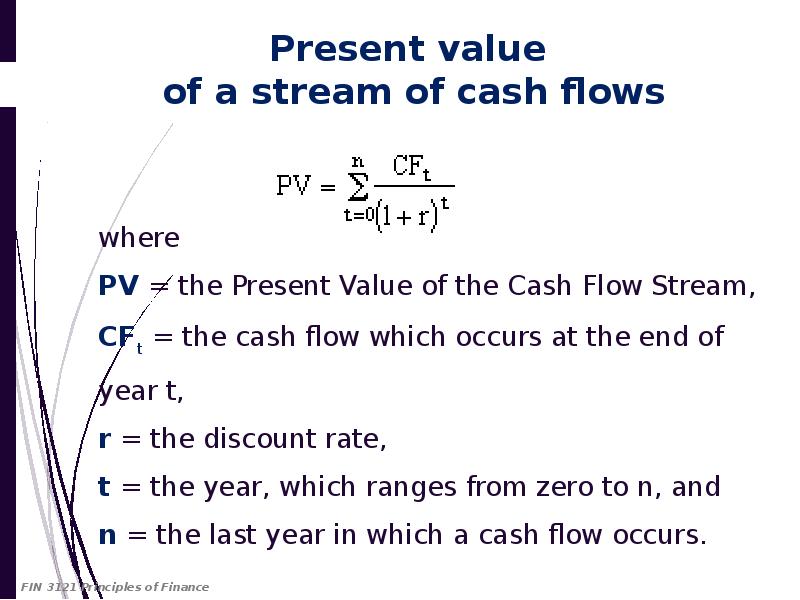 Present value
of a stream of cash flows

$PV = \sum_{t=0}^{n} \frac{CF_t}{(1+r)^t}$

where

PV = the Present Value of the Cash Flow Stream,

$CF_t$ = the cash flow which occurs at the end of year t,

r = the discount rate,

t = the year, which ranges from zero to n, and

n = the last year in which a cash flow occurs.

FIN 3121 Principles of Finance